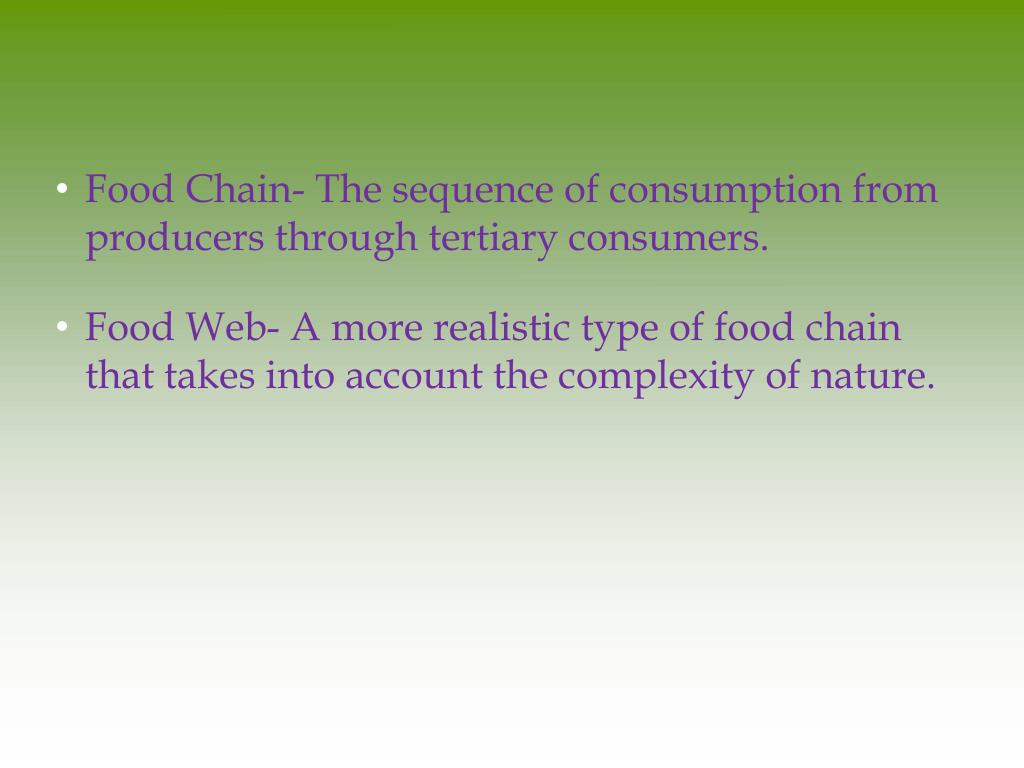 • Food Chain- The sequence of consumption from producers through tertiary consumers.

• Food Web- A more realistic type of food chain that takes into account the complexity of nature.